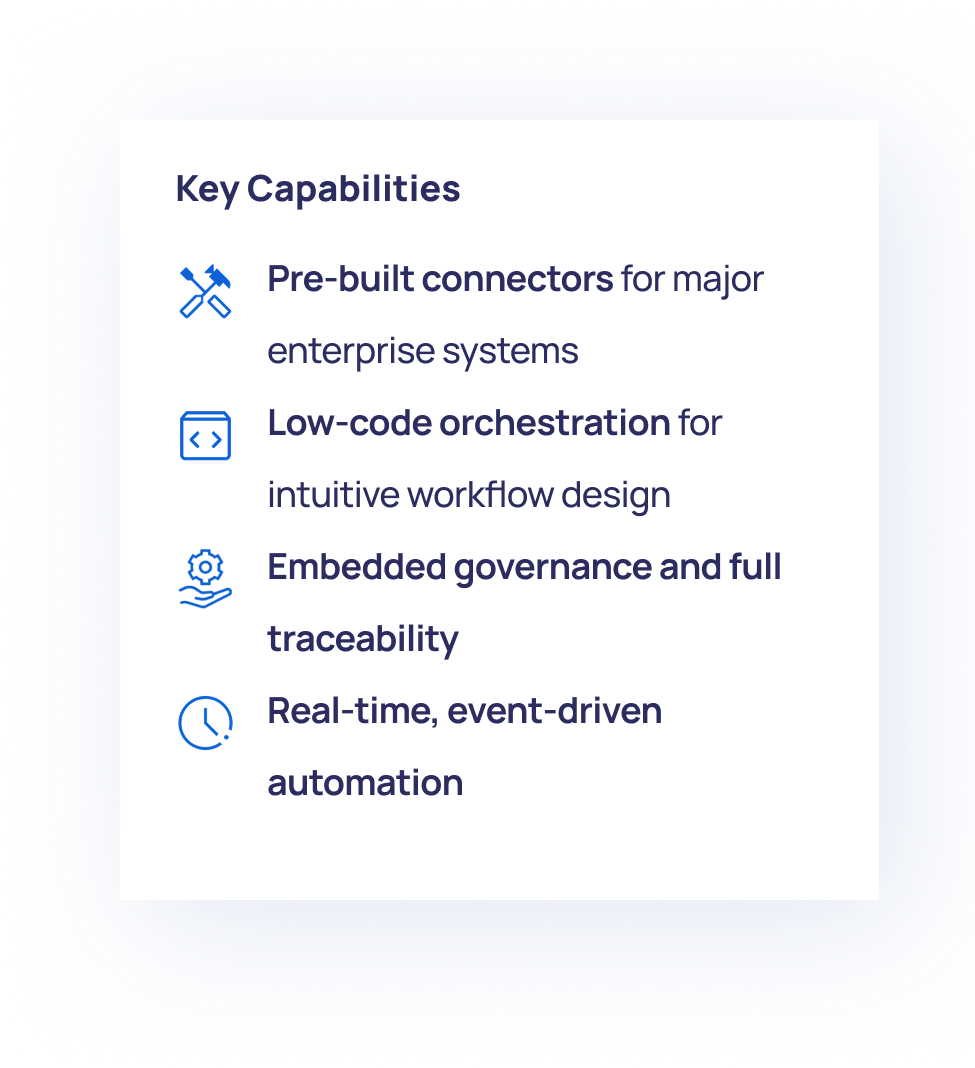 Key Capabilities

Pre-built connectors for major enterprise systems

Low-code orchestration for intuitive workflow design

Embedded governance and full traceability

Real-time, event-driven automation